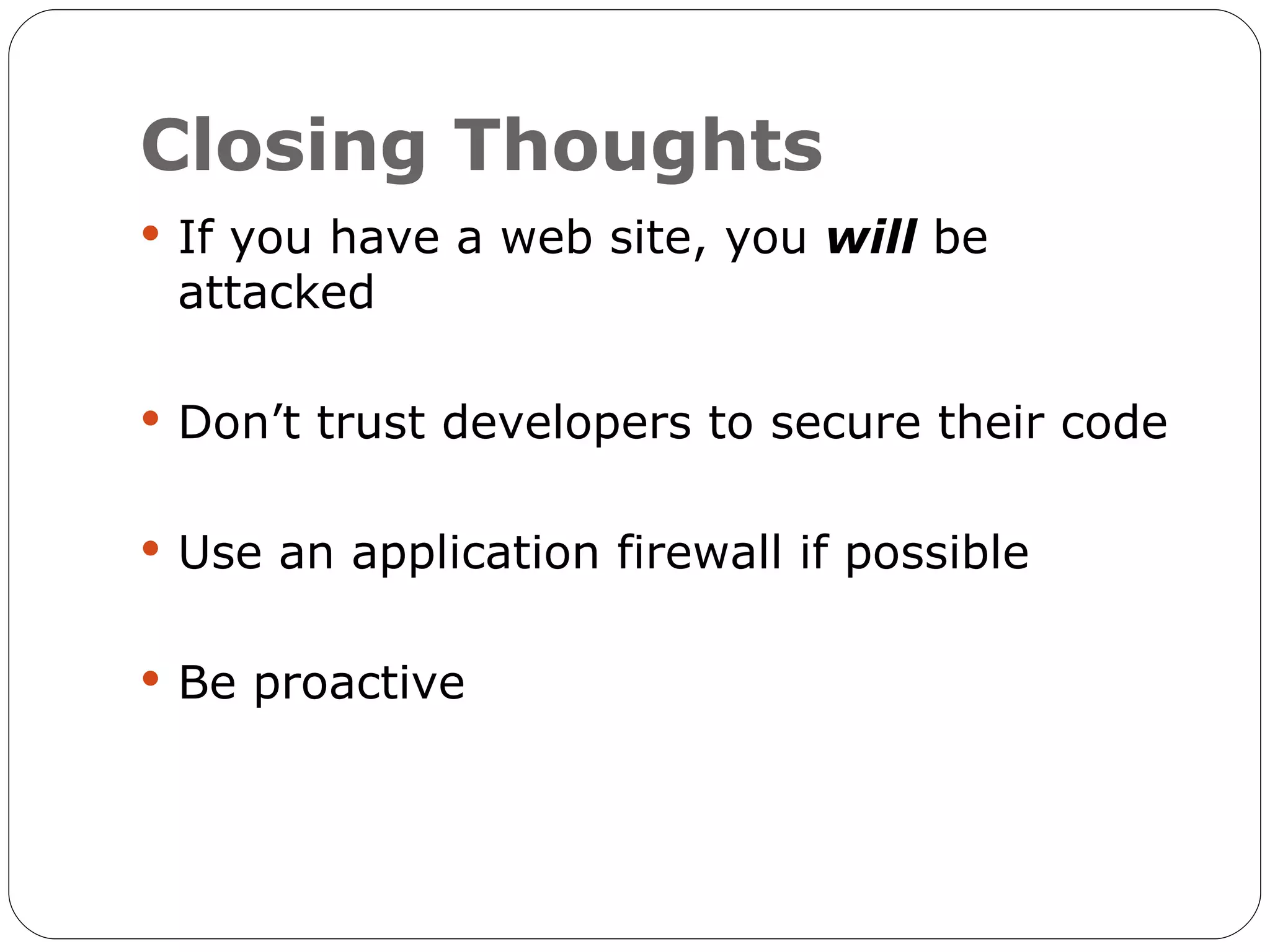 Closing Thoughts

• If you have a web site, you will be attacked

• Don’t trust developers to secure their code

• Use an application firewall if possible

• Be proactive